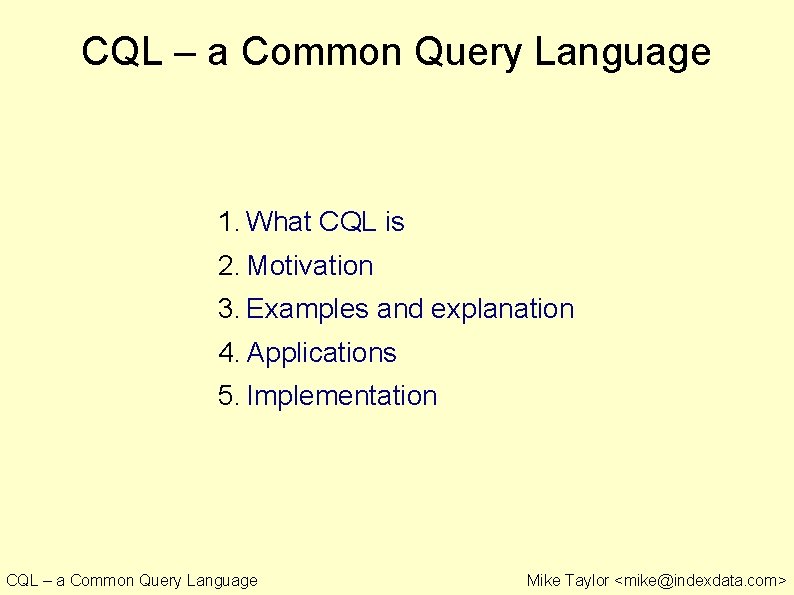 CQL – a Common Query Language

1. What CQL is
2. Motivation
3. Examples and explanation
4. Applications
5. Implementation

CQL – a Common Query Language

Mike Taylor <mike@indexdata.com>